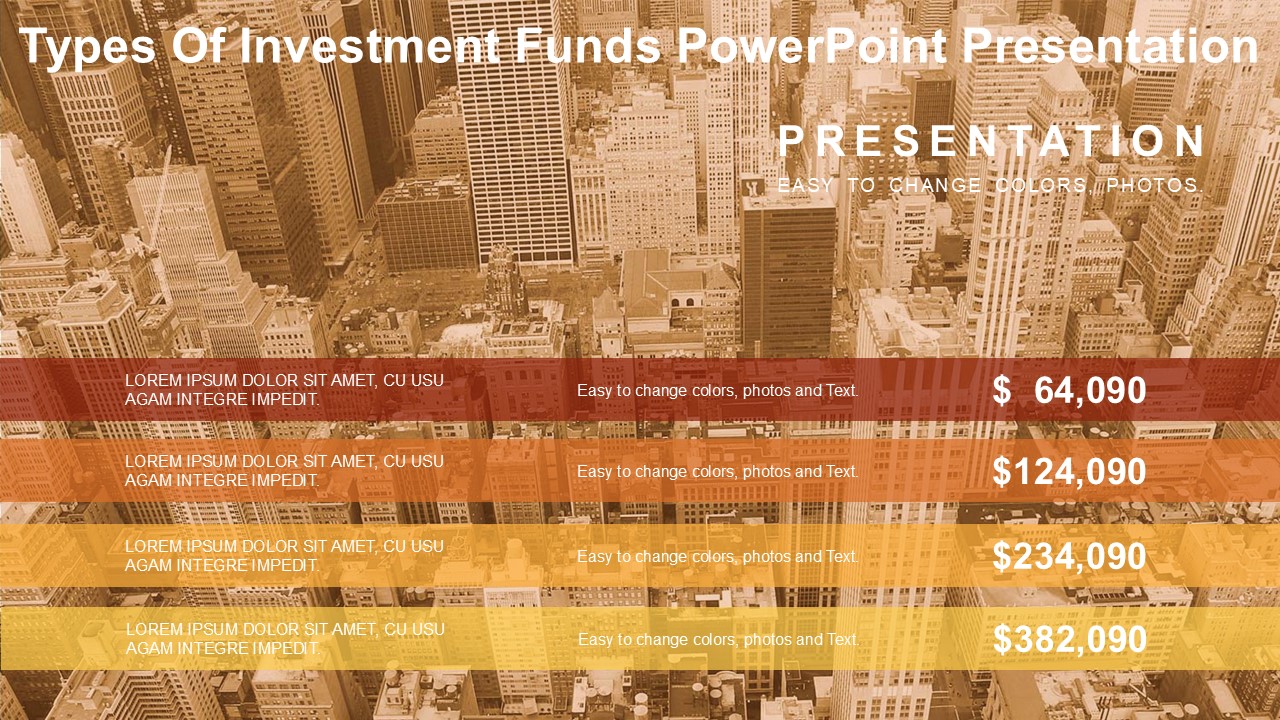 Types Of Investment Funds PowerPoint Presentation

PRESENTATION

EASY TO CHANGE COLORS, PHOTOS.

| LOREM IPSUM DOLOR SIT AMET, CU USU AGAM INTEGRE IMPEDIT. | Easy to change colors, photos and Text. | $ 64,090 |
|---|---|---|
| LOREM IPSUM DOLOR SIT AMET, CU USU AGAM INTEGRE IMPEDIT. | Easy to change colors, photos and Text. | $124,090 |
| LOREM IPSUM DOLOR SIT AMET, CU USU AGAM INTEGRE IMPEDIT. | Easy to change colors, photos and Text. | $234,090 |
| LOREM IPSUM DOLOR SIT AMET, CU USU AGAM INTEGRE IMPEDIT. | Easy to change colors, photos and Text. | $382,090 |